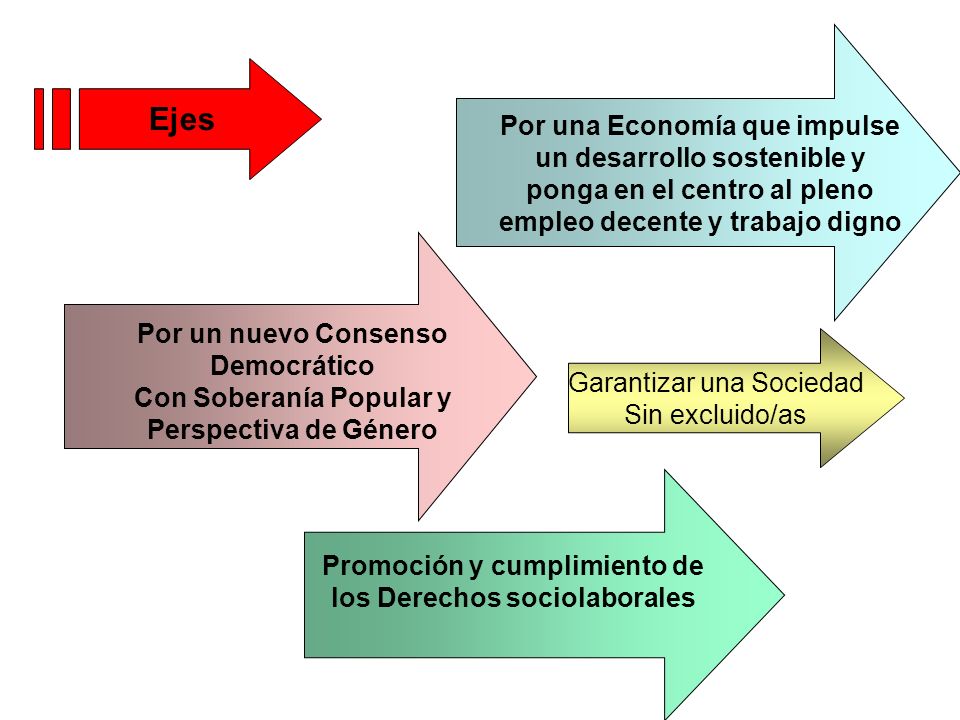 Ejes

Por una Economía que impulse un desarrollo sostenible y ponga en el centro al pleno empleo decente y trabajo digno

Por un nuevo Consenso Democrático
Con Soberanía Popular y Perspectiva de Género

Garantizar una Sociedad Sin excluido/as

Promoción y cumplimiento de los Derechos sociolaborales